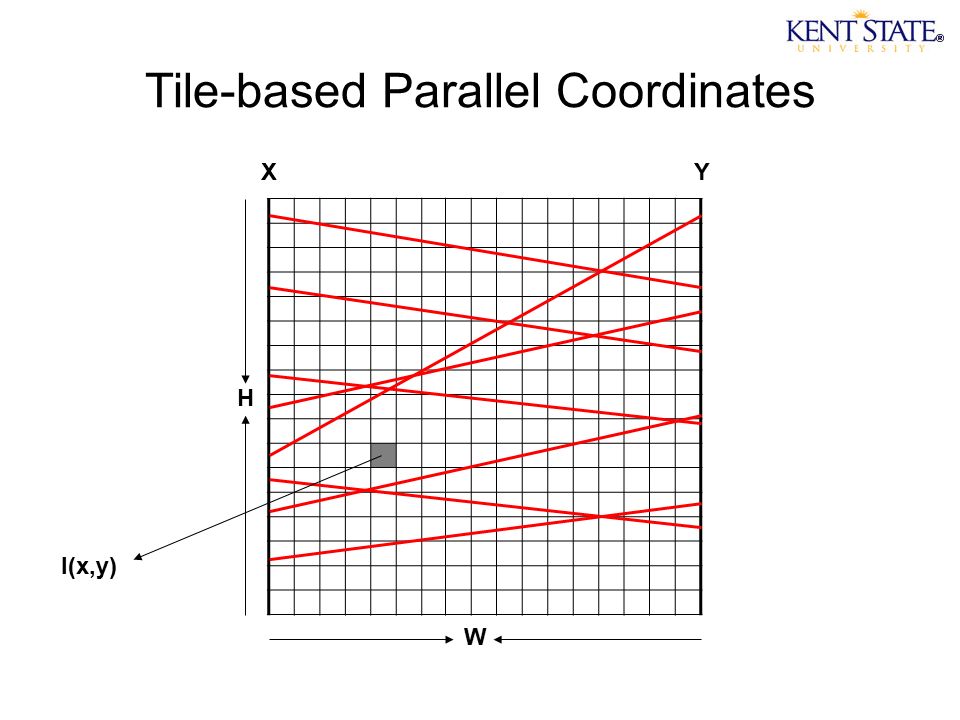 KENT STATE®
UNIVERSITY

Tile-based Parallel Coordinates

X

Y

H

I(x,y)

W